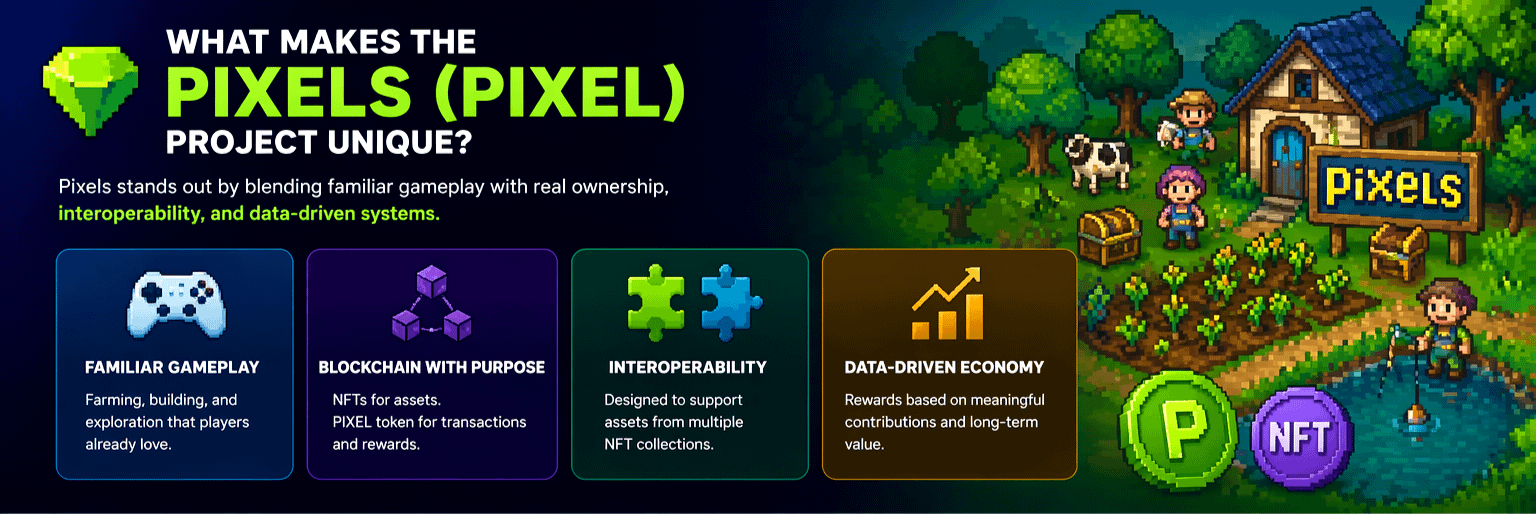 WHAT MAKES THE
PIXELS (PIXEL)
PROJECT UNIQUE?

Pixels stands out by blending familiar gameplay with real ownership, interoperability, and data-driven systems.

FAMILIAR GAMEPLAY
Farming, building, and exploration that players already love.

BLOCKCHAIN WITH PURPOSE
NFTs for assets.
PIXEL token for transactions and rewards.

INTEROPERABILITY
Designed to support assets from multiple NFT collections.

DATA-DRIVEN ECONOMY
Rewards based on meaningful contributions and long-term value.

Pixels

P

NFT